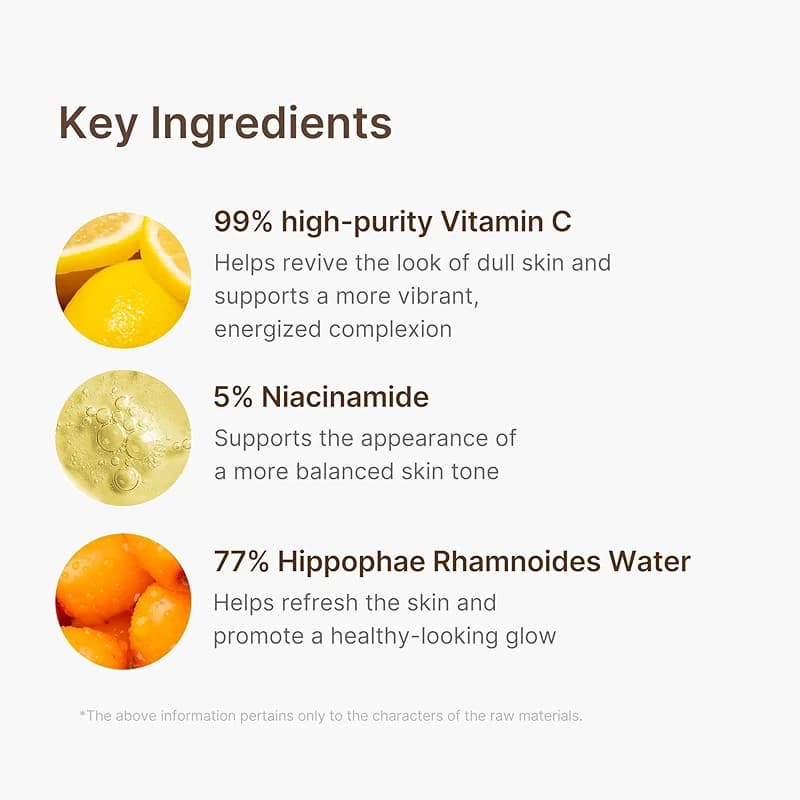 Key Ingredients

99% high-purity Vitamin C
Helps revive the look of dull skin and supports a more vibrant, energized complexion

5% Niacinamide
Supports the appearance of a more balanced skin tone

77% Hippophae Rhamnoides Water
Helps refresh the skin and promote a healthy-looking glow

*The above information pertains only to the characters of the raw materials.